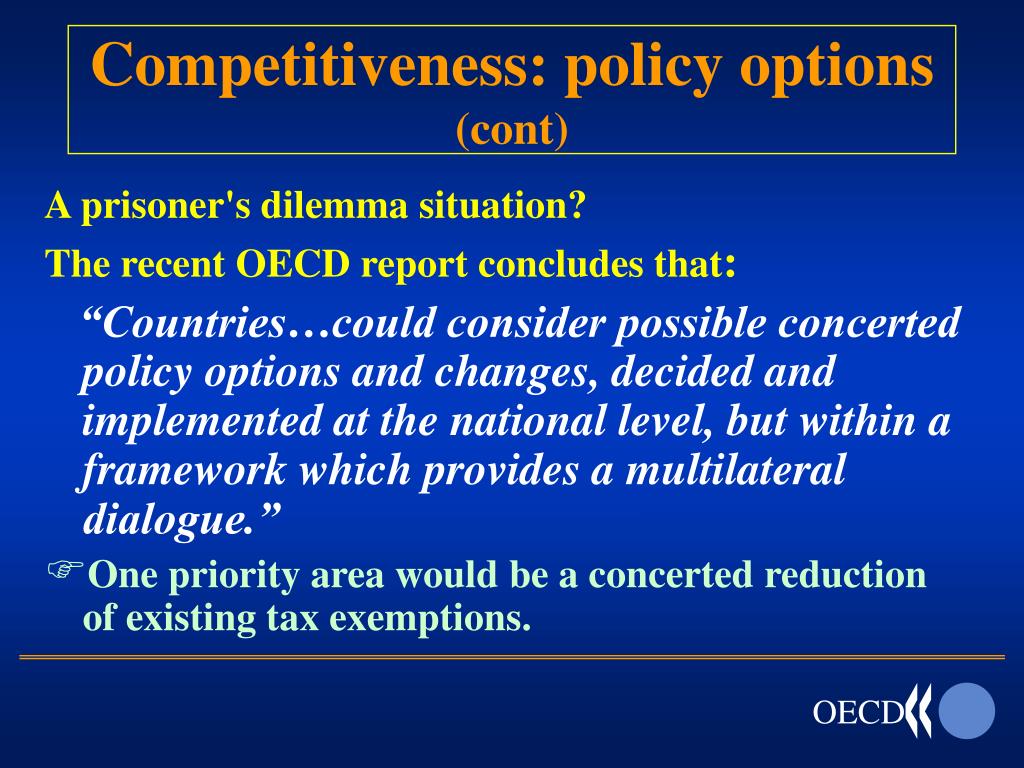 Competitiveness: policy options
(cont)

A prisoner's dilemma situation?

The recent OECD report concludes that:

“Countries…could consider possible concerted policy options and changes, decided and implemented at the national level, but within a framework which provides a multilateral dialogue.”

☞One priority area would be a concerted reduction of existing tax exemptions.

OECD